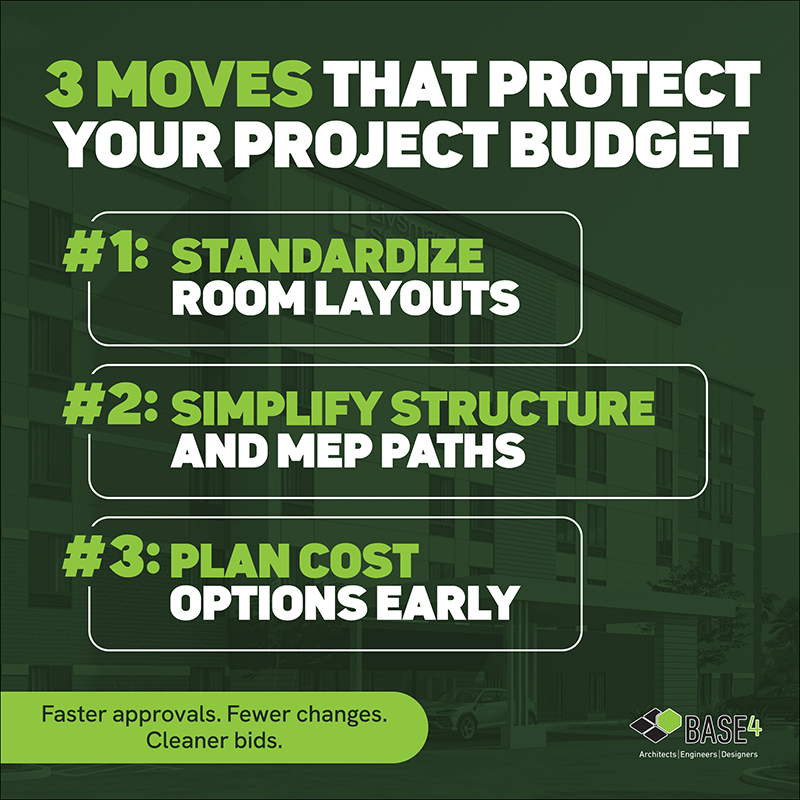 3 MOVES THAT PROTECT YOUR PROJECT BUDGET

#1: STANDARDIZE ROOM LAYOUTS

#2: SIMPLIFY STRUCTURE AND MEP PATHS

#3: PLAN COST OPTIONS EARLY

Faster approvals. Fewer changes. Cleaner bids.

BASE4
Architects | Engineers | Designers